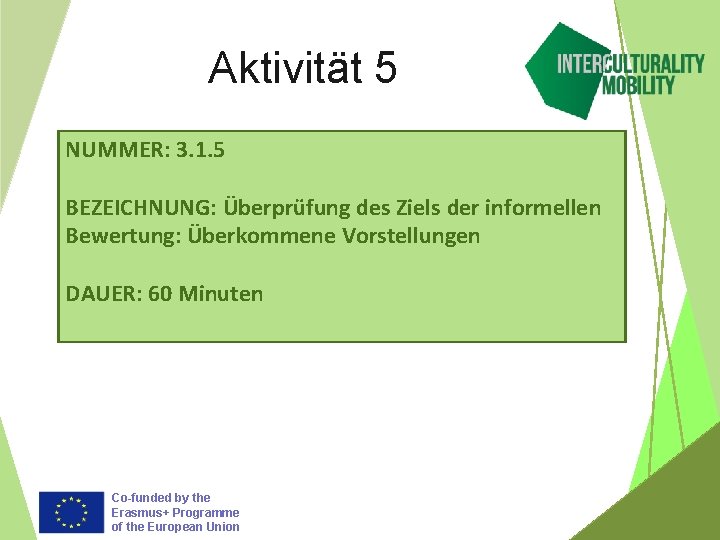 Aktivität 5

INTERCULTURALITY MOBILITY

NUMMER: 3.1.5

BEZEICHNUNG: Überprüfung des Ziels der informellen Bewertung: Überkommene Vorstellungen

DAUER: 60 Minuten

Co-funded by the Erasmus+ Programme of the European Union